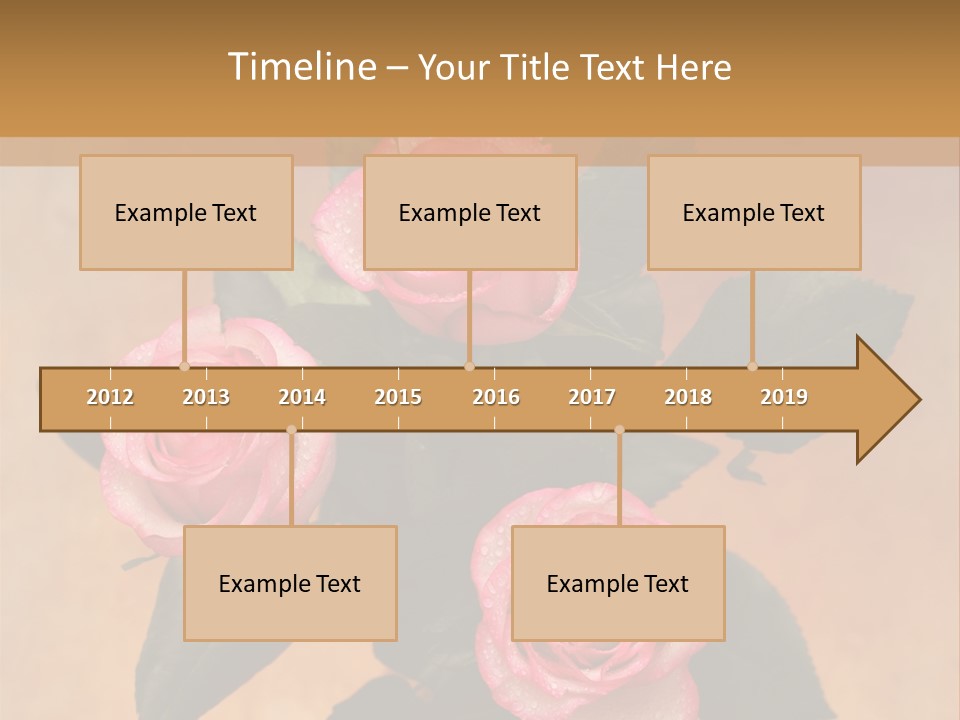 Timeline – Your Title Text Here

Example Text

Example Text

Example Text

2012 2013 2014 2015 2016 2017 2018 2019

Example Text

Example Text